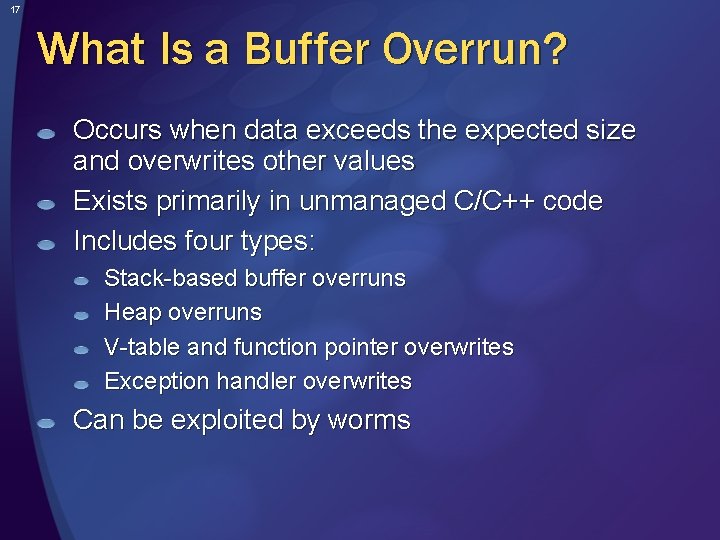 17

What Is a Buffer Overrun?

Occurs when data exceeds the expected size and overwrites other values

Exists primarily in unmanaged C/C++ code

Includes four types:

Stack-based buffer overruns

Heap overruns

V-table and function pointer overwrites

Exception handler overwrites

Can be exploited by worms